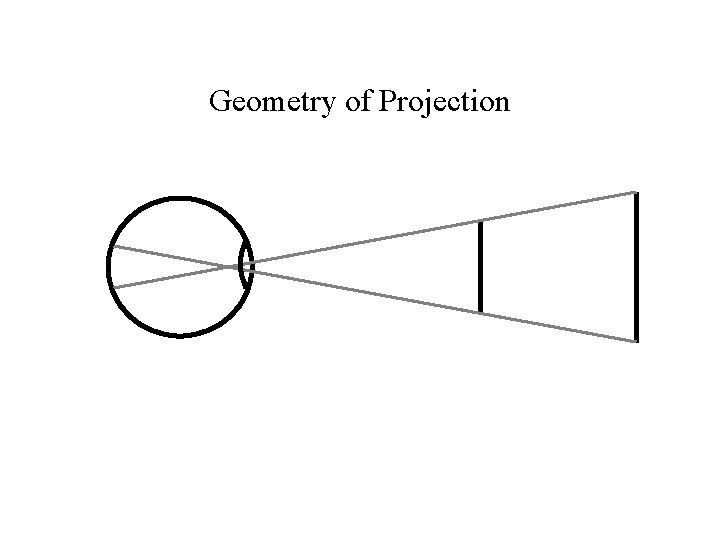 Geometry of Projection